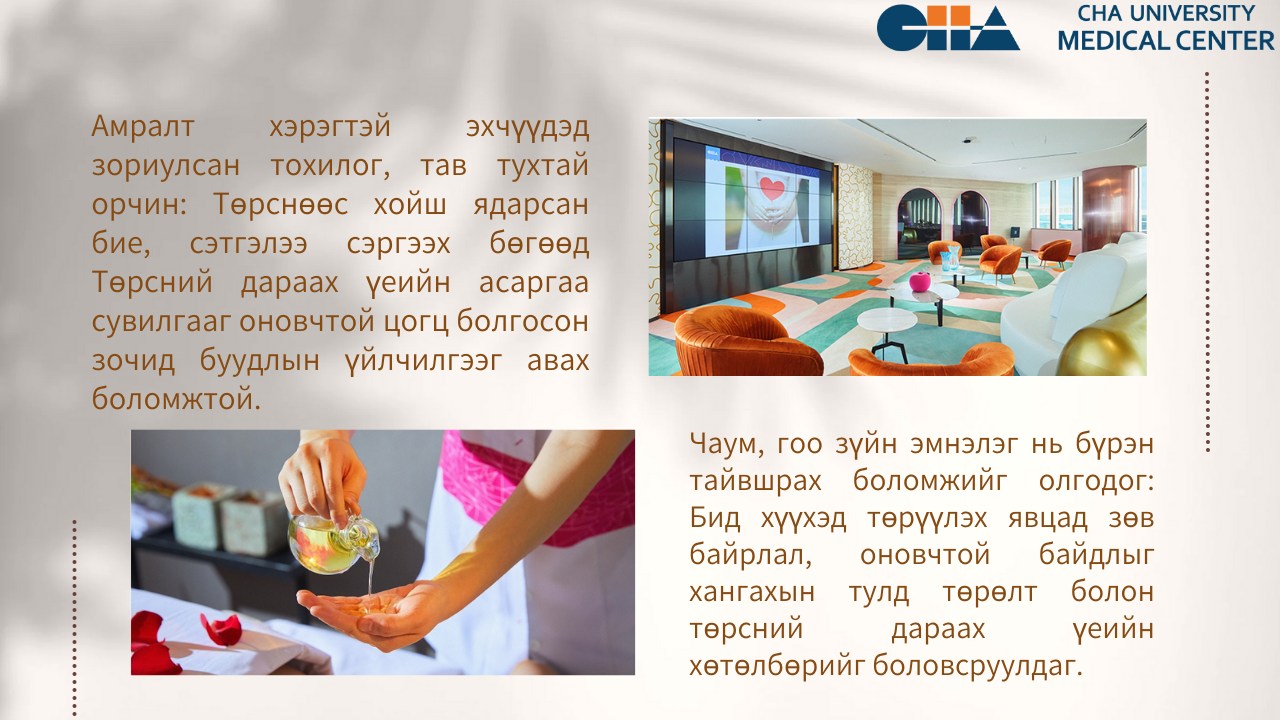 CHA

CHA UNIVERSITY
MEDICAL CENTER

Амралт хэрэгтэй эхчүүдэд зориулсан тохилог, тав тухтай орчин: Төрснөөс хойш ядарсан бие, сэтгэлээ сэргээх бөгөөд Төрсний дараах үеийн асаргаа сувилгааг оновчтой цогц болгосон зочид буудлын үйлчилгээг авах боломжтой.

Чаум, гоо зүйн эмнэлэг нь бүрэн тайвшрах боломжийг олгодог: Бид хүүхэд төрүүлэх явцад зөв байрлал, оновчтой байдлыг хангахын тулд төрөлт болон төрсний дараах үеийн хөтөлбөрийг боловсруулдаг.